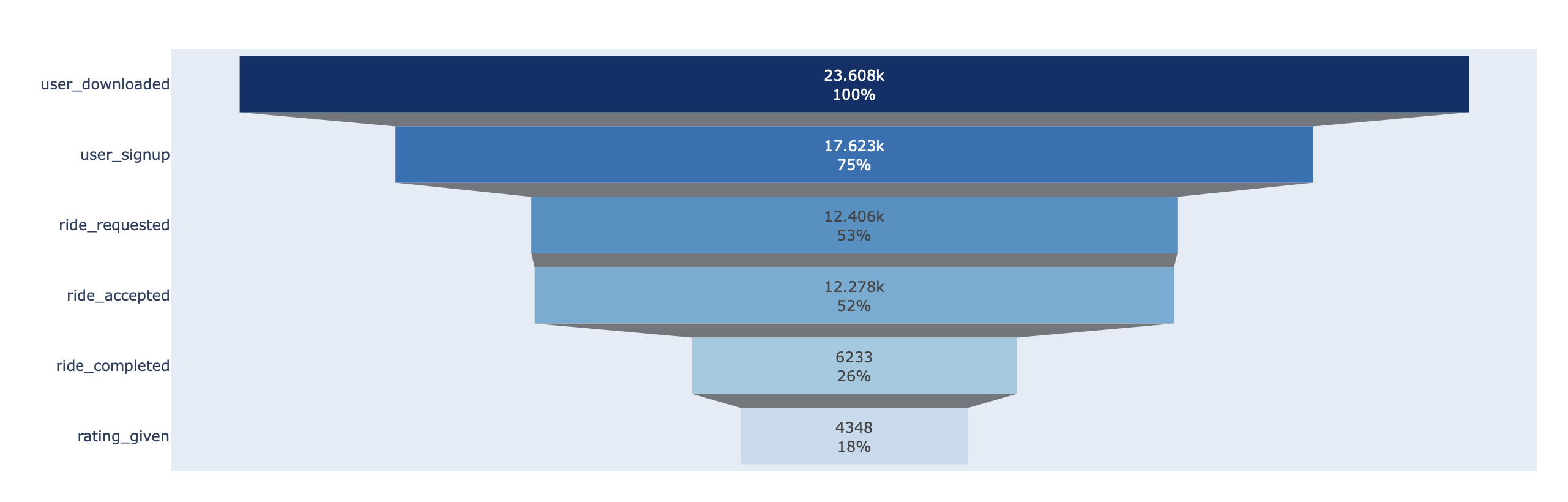 user_downloaded
23.608k
100%

user_signup
17.623k
75%

ride_requested
12.406k
53%

ride_accepted
12.278k
52%

ride_completed
6233
26%

rating_given
4348
18%